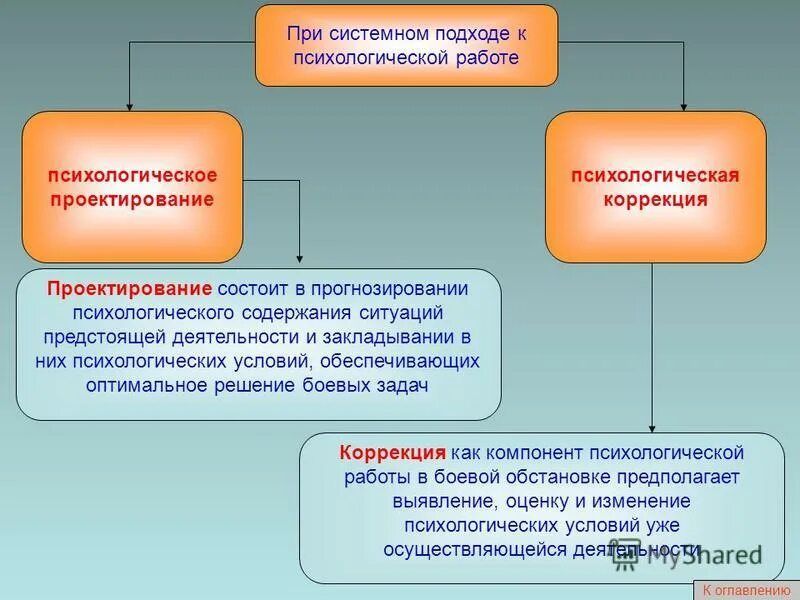 При системном подходе к психологической работе

психологическое проектирование

психологическая коррекция

Проектирование состоит в прогнозировании психологического содержания ситуаций предстоящей деятельности и закладывании в них психологических условий, обеспечивающих оптимальное решение боевых задач

Коррекция как компонент психологической работы в боевой обстановке предполагает выявление, оценку и изменение психологических условий уже осуществляющейся деятельности

MyShared

К оглавлению